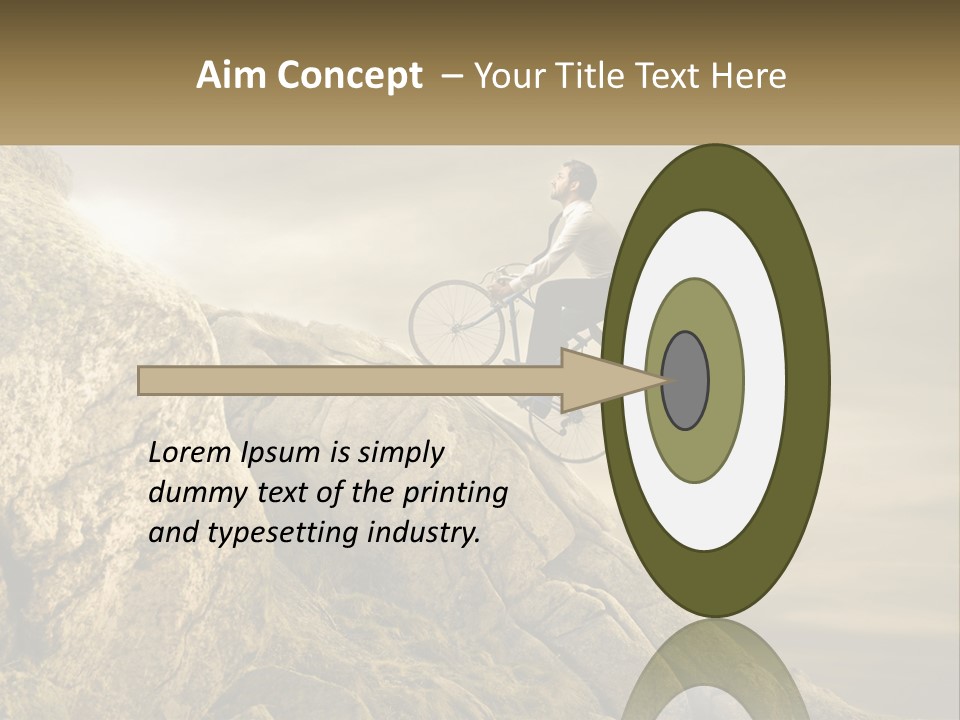 Aim Concept – Your Title Text Here

Lorem Ipsum is simply dummy text of the printing and typesetting industry.